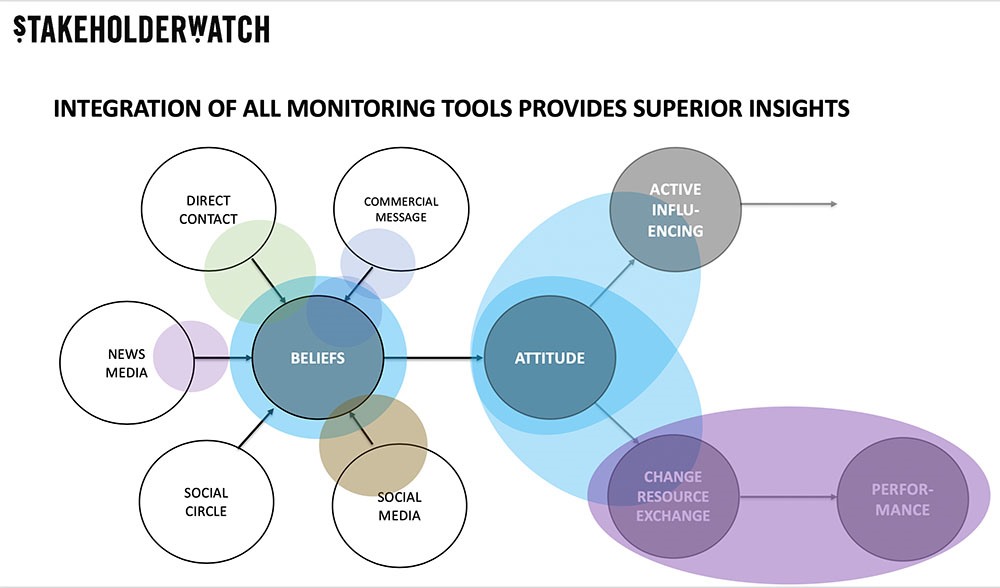 STAKEHOLDERWATCH

INTEGRATION OF ALL MONITORING TOOLS PROVIDES SUPERIOR INSIGHTS

DIRECT CONTACT

COMMERCIAL MESSAGE

NEWS MEDIA

BELIEFS

SOCIAL CIRCLE

SOCIAL MEDIA

ATTITUDE

ACTIVE INFLUENCING

CHANGE RESOURCE EXCHANGE

PERFORMANCE